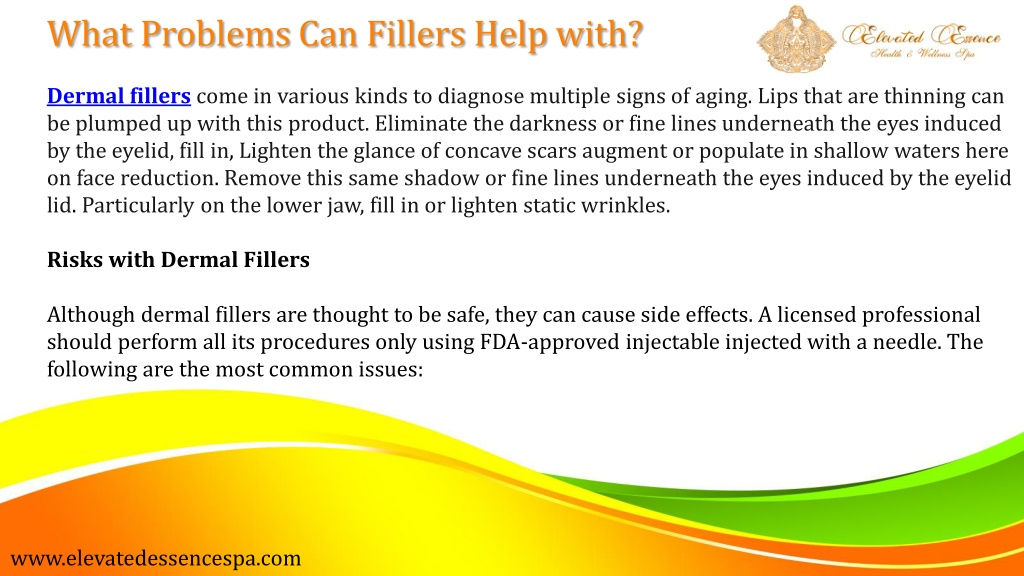 What Problems Can Fillers Help with?

Elevated Essence
Health & Wellness Spa

Dermal fillers come in various kinds to diagnose multiple signs of aging. Lips that are thinning can be plumped up with this product. Eliminate the darkness or fine lines underneath the eyes induced by the eyelid, fill in, Lighten the glance of concave scars augment or populate in shallow waters here on face reduction. Remove this same shadow or fine lines underneath the eyes induced by the eyelid lid. Particularly on the lower jaw, fill in or lighten static wrinkles.

Risks with Dermal Fillers

Although dermal fillers are thought to be safe, they can cause side effects. A licensed professional should perform all its procedures only using FDA-approved injectable injected with a needle. The following are the most common issues:

www.elevatedessencespa.com